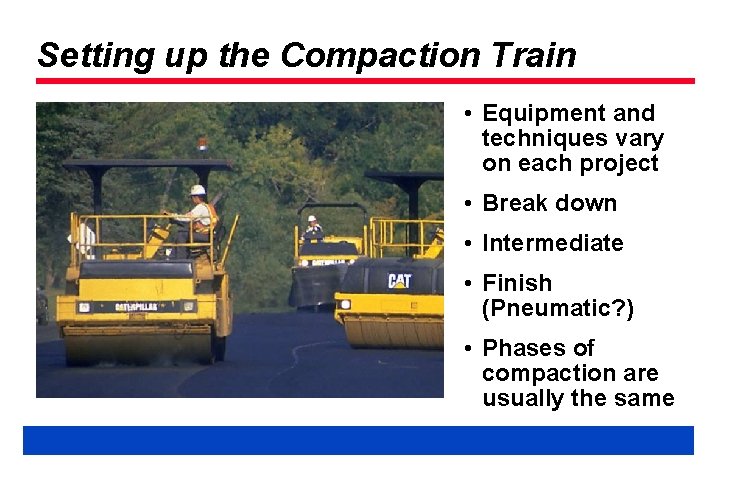 Setting up the Compaction Train

CATERPILLAR

CATERPILLAR

CAT

• Equipment and techniques vary on each project

• Break down

• Intermediate

• Finish (Pneumatic?)

• Phases of compaction are usually the same